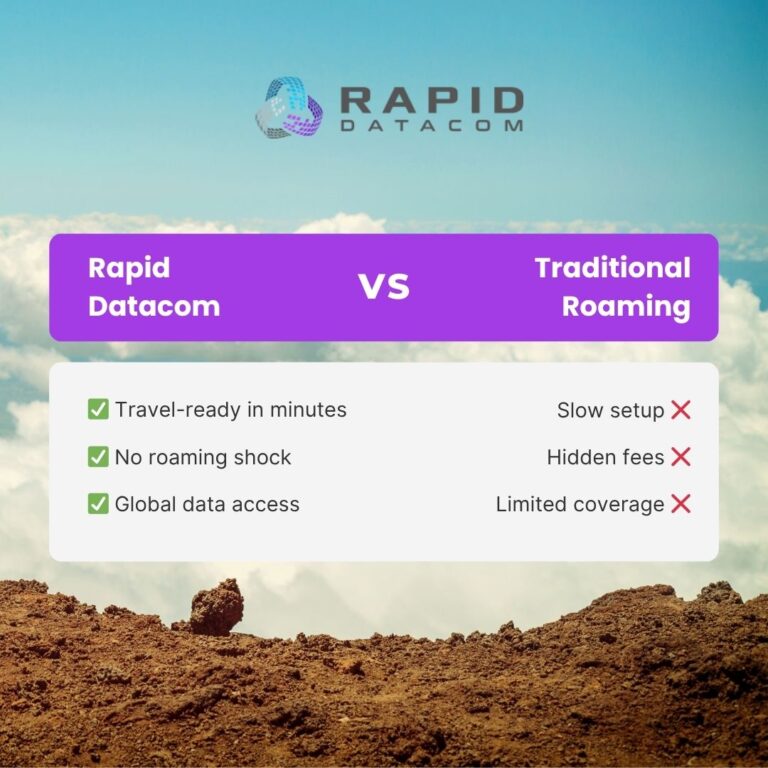 RAPID
DATACOM

Rapid Datacom

VS

Traditional Roaming

✅ Travel-ready in minutes
✅ No roaming shock
✅ Global data access

Slow setup ❌
Hidden fees ❌
Limited coverage ❌